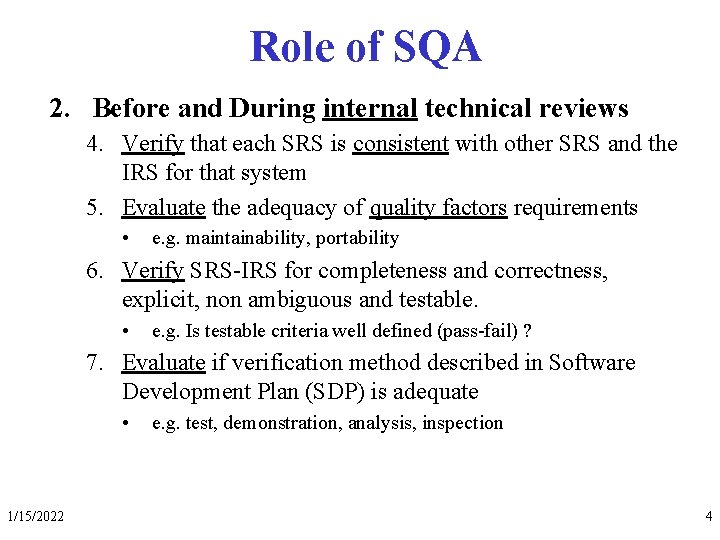 Role of SQA

2. Before and During internal technical reviews

4. Verify that each SRS is consistent with other SRS and the IRS for that system

5. Evaluate the adequacy of quality factors requirements

• e.g. maintainability, portability

6. Verify SRS-IRS for completeness and correctness, explicit, non ambiguous and testable.

• e.g. Is testable criteria well defined (pass-fail) ?

7. Evaluate if verification method described in Software Development Plan (SDP) is adequate

• e.g. test, demonstration, analysis, inspection

1/15/2022

4